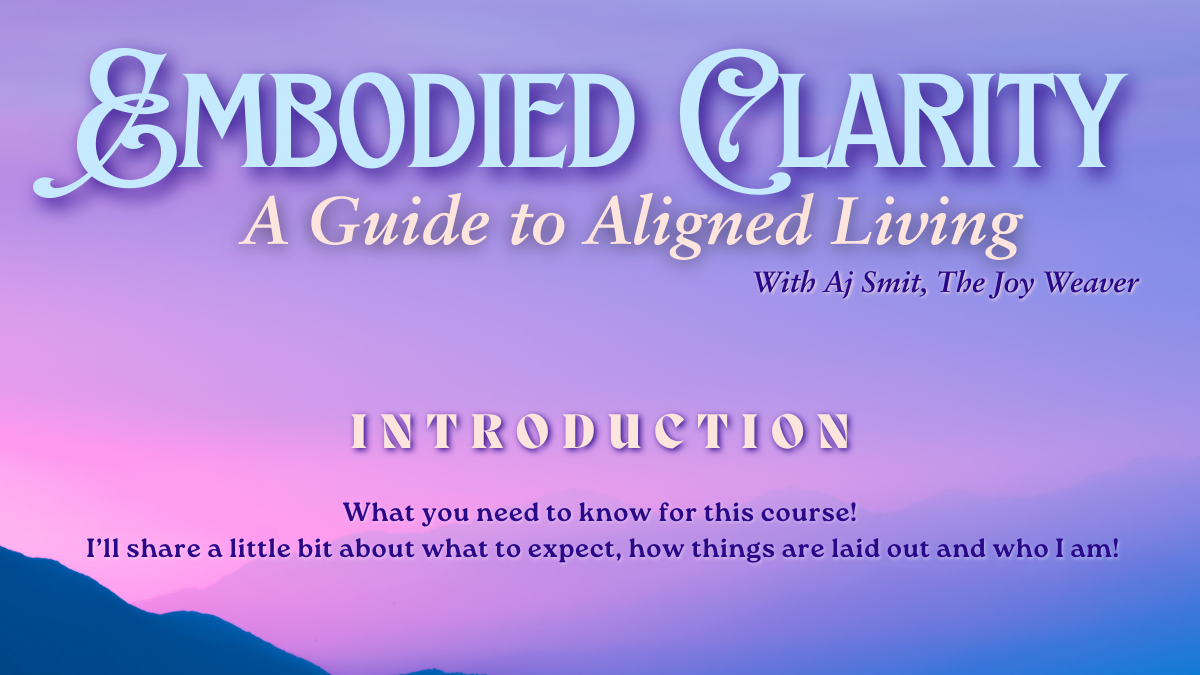 EMBODIED CLARITY

A Guide to Aligned Living

With Aj Smit, The Joy Weaver

INTRODUCTION

What you need to know for this course!
I'll share a little bit about what to expect, how things are laid out and who I am!